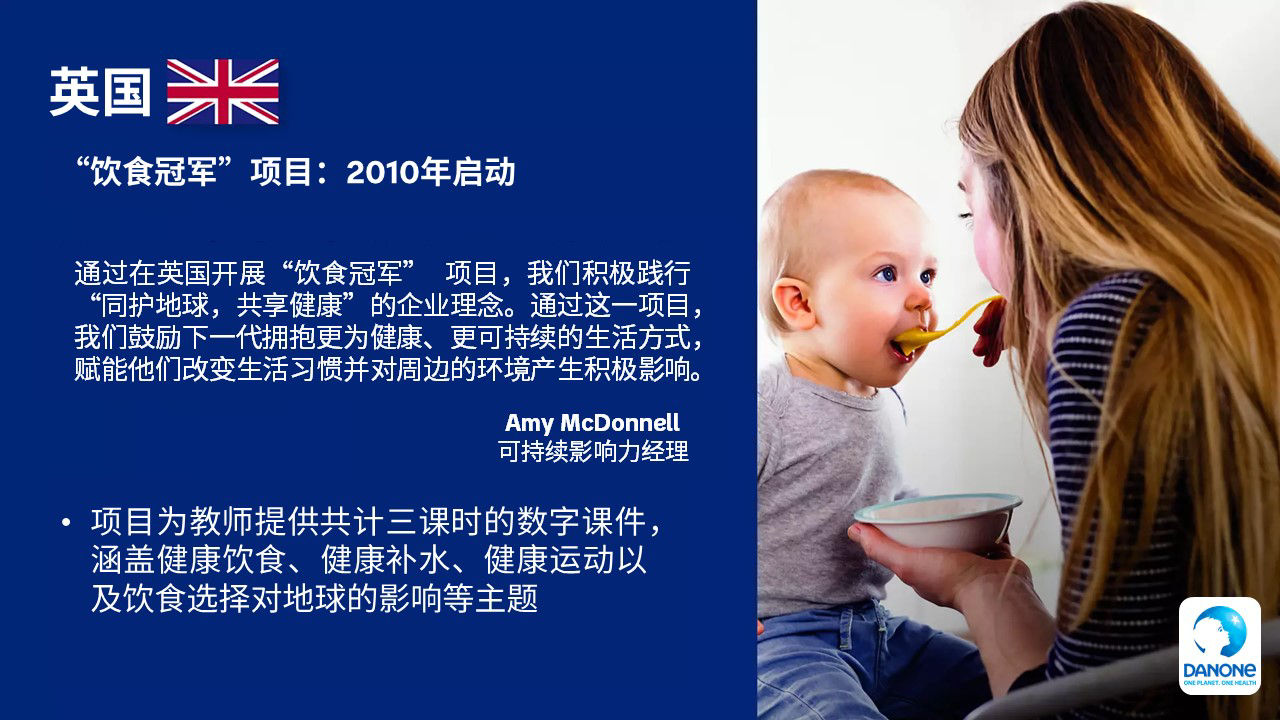 英国

“饮食冠军”项目：2010年启动

通过在英国开展“饮食冠军” 项目，我们积极践行“同护地球，共享健康”的企业理念。通过这一项目，我们鼓励下一代拥抱更为健康、更可持续的生活方式，赋能他们改变生活习惯并对周边的环境产生积极影响。

Amy McDonnell
可持续影响力经理

• 项目为教师提供共计三课时的数字课件，涵盖健康饮食、健康补水、健康运动以及饮食选择对地球的影响等主题

DANONE
ONE PLANET. ONE HEALTH